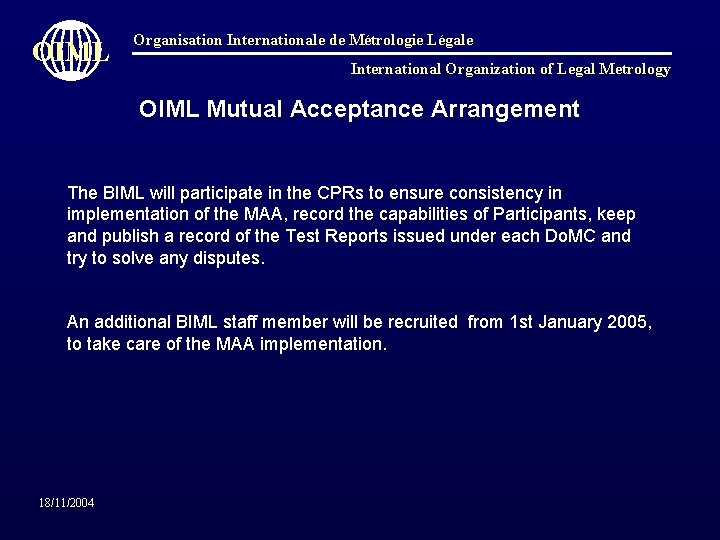 OIML

Organisation Internationale de Métrologie Légale

International Organization of Legal Metrology

OIML Mutual Acceptance Arrangement

The BIML will participate in the CPRs to ensure consistency in implementation of the MAA, record the capabilities of Participants, keep and publish a record of the Test Reports issued under each DoMC and try to solve any disputes.

An additional BIML staff member will be recruited from 1st January 2005, to take care of the MAA implementation.

18/11/2004